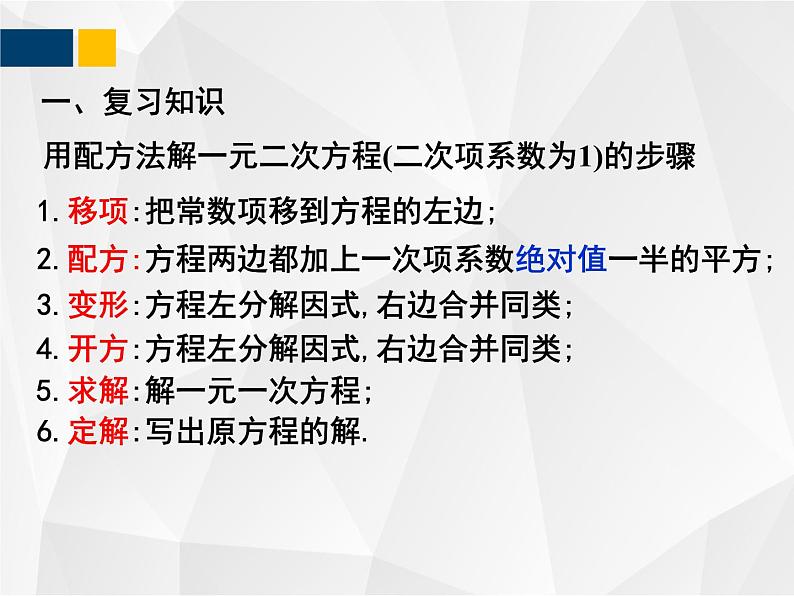 一、复习知识

用配方法解一元二次方程(二次项系数为1)的步骤

1. 移项:把常数项移到方程的左边;

2. 配方:方程两边都加上一次项系数绝对值一半的平方;

3. 变形:方程左分解因式,右边合并同类;

4. 开方:方程左分解因式,右边合并同类;

5. 求解:解一元一次方程;

6. 定解:写出原方程的解.